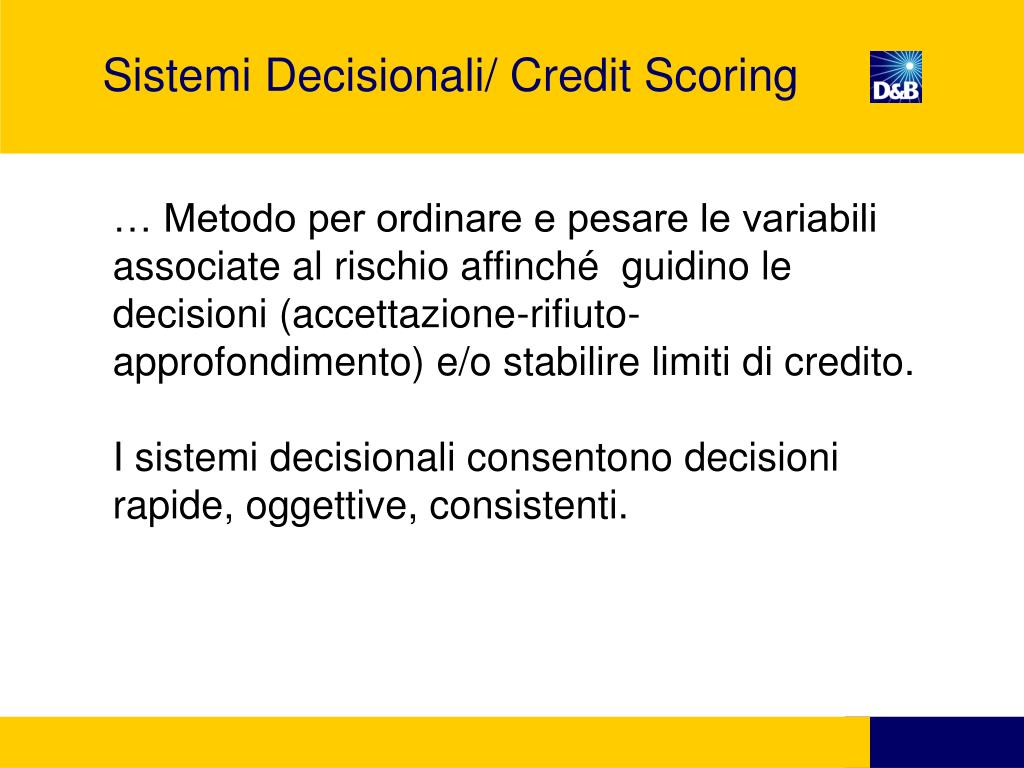 Sistemi Decisionali/ Credit Scoring

D&B

… Metodo per ordinare e pesare le variabili associate al rischio affinché guidino le decisioni (accettazione-rifiuto-approfondimento) e/o stabilire limiti di credito.

I sistemi decisionali consentono decisioni rapide, oggettive, consistenti.